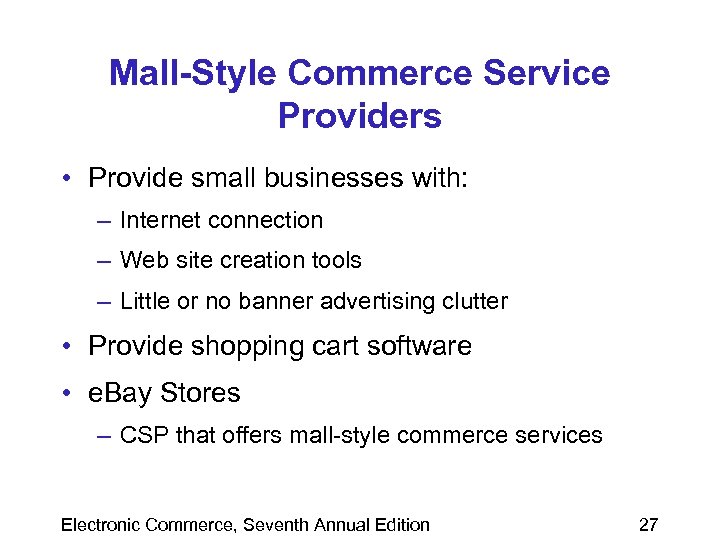 Mall-Style Commerce Service Providers

• Provide small businesses with:
– Internet connection
– Web site creation tools
– Little or no banner advertising clutter
• Provide shopping cart software
• eBay Stores
– CSP that offers mall-style commerce services

Electronic Commerce, Seventh Annual Edition

27